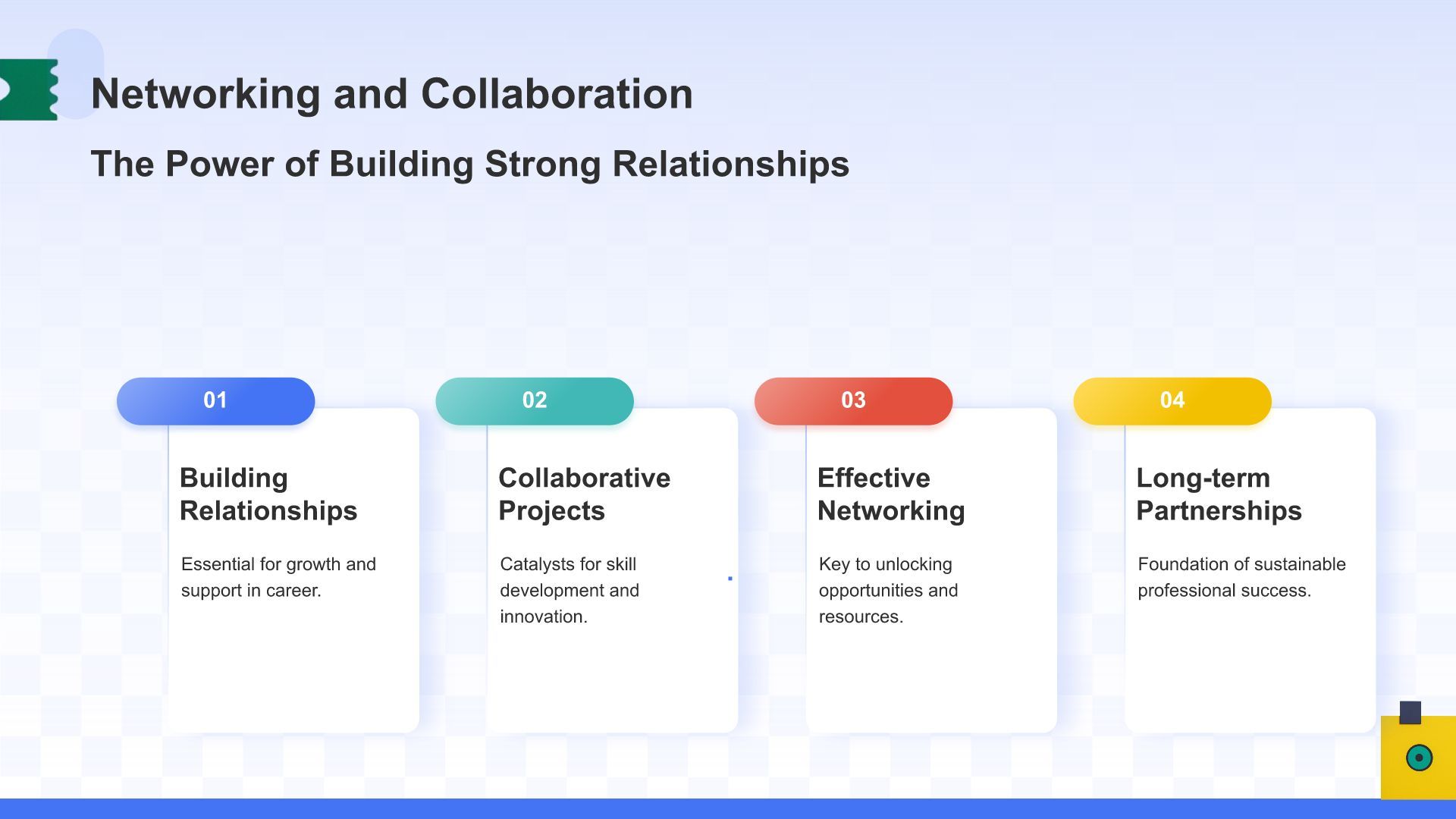 Networking and Collaboration

The Power of Building Strong Relationships

01

Building Relationships

Essential for growth and support in career.

02

Collaborative Projects

Catalysts for skill development and innovation.

03

Effective Networking

Key to unlocking opportunities and resources.

04

Long-term Partnerships

Foundation of sustainable professional success.